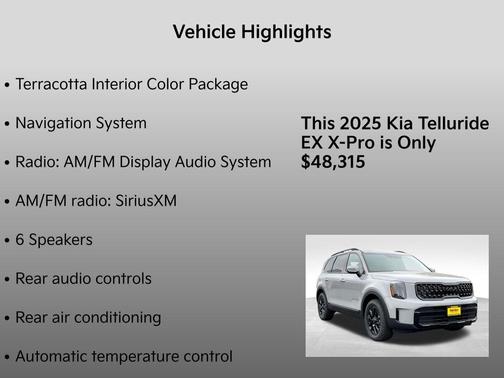 Vehicle Highlights

• Terracotta Interior Color Package

• Navigation System

• Radio: AM/FM Display Audio System

• AM/FM radio: SiriusXM

• 6 Speakers

• Rear audio controls

• Rear air conditioning

• Automatic temperature control

This 2025 Kia Telluride EX X-Pro is Only $48,315